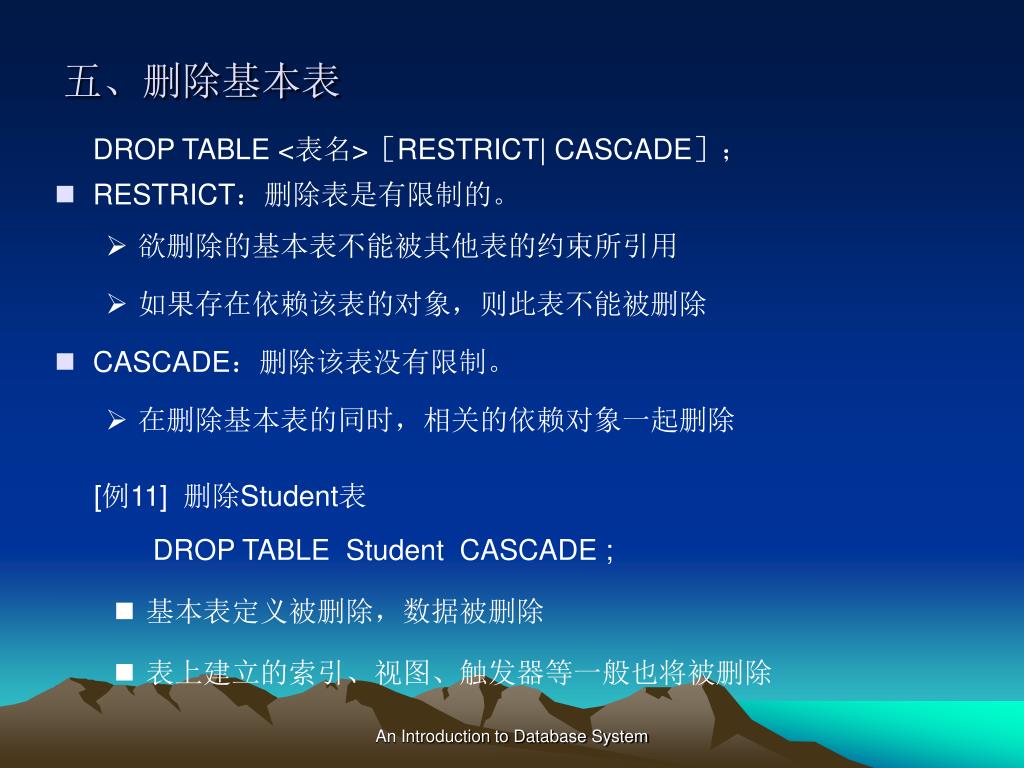 五、删除基本表

DROP TABLE <表名>［RESTRICT| CASCADE］；

■ RESTRICT：删除表是有限制的。

➢ 欲删除的基本表不能被其他表的约束所引用

➢ 如果存在依赖该表的对象，则此表不能被删除

■ CASCADE：删除该表没有限制。

➢ 在删除基本表的同时，相关的依赖对象一起删除

[例11] 删除Student表

DROP TABLE Student CASCADE ;

■ 基本表定义被删除，数据被删除

■ 表上建立的索引、视图、触发器等一般也将被删除

An Introduction to Database System